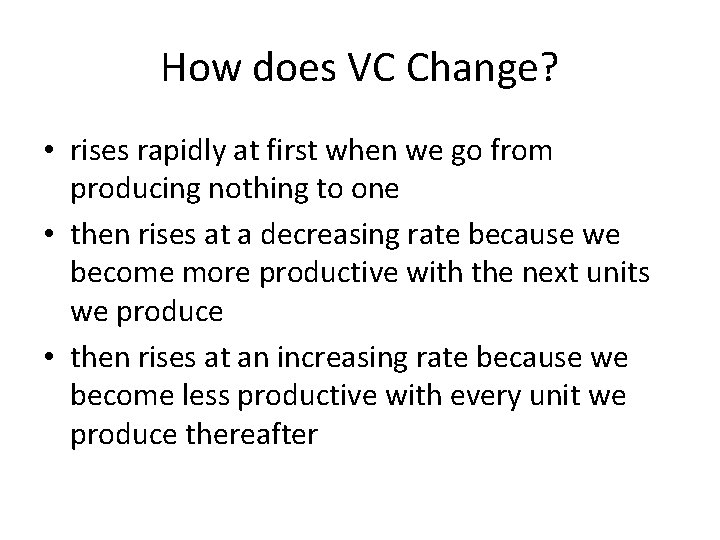 How does VC Change?

• rises rapidly at first when we go from producing nothing to one
• then rises at a decreasing rate because we become more productive with the next units we produce
• then rises at an increasing rate because we become less productive with every unit we produce thereafter